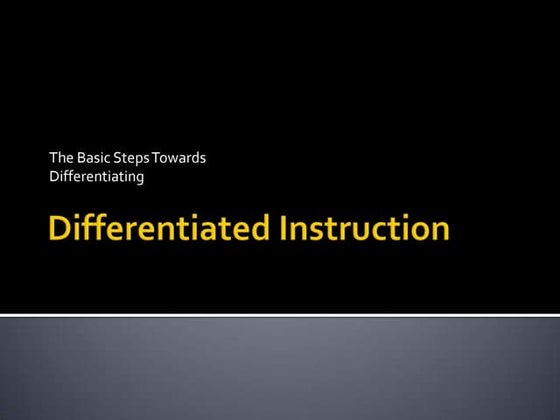 The Basic Steps Towards Differentiating

Differentiated Instruction